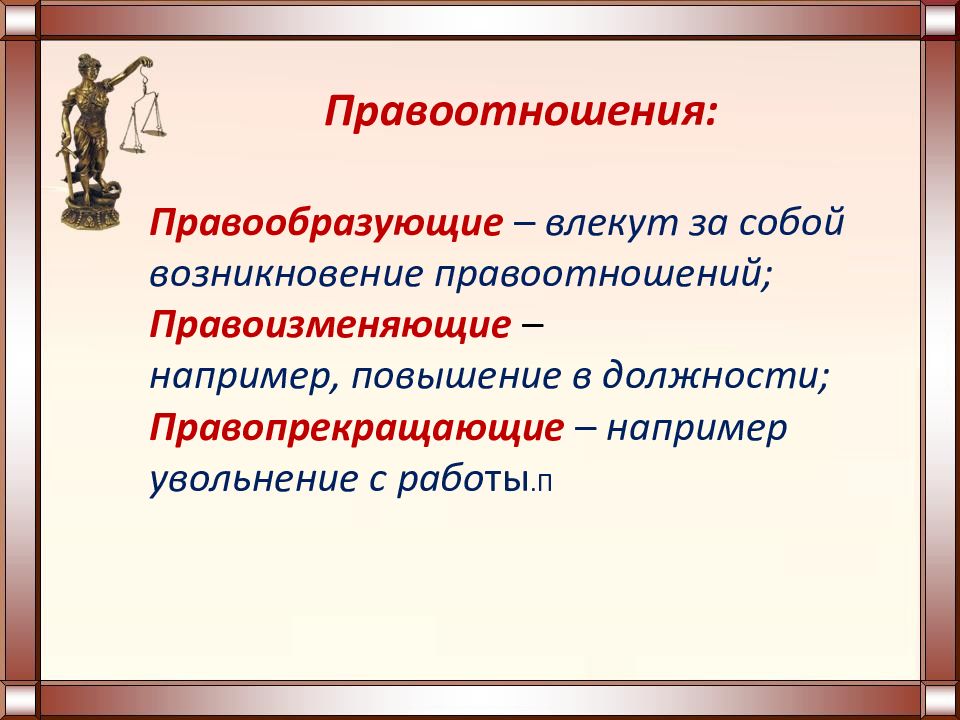 Правоотношения:

Правообразующие – влекут за собой возникновение правоотношений;
Правоизменяющие – например, повышение в должности;
Правопрекращающие – например увольнение с работы.п